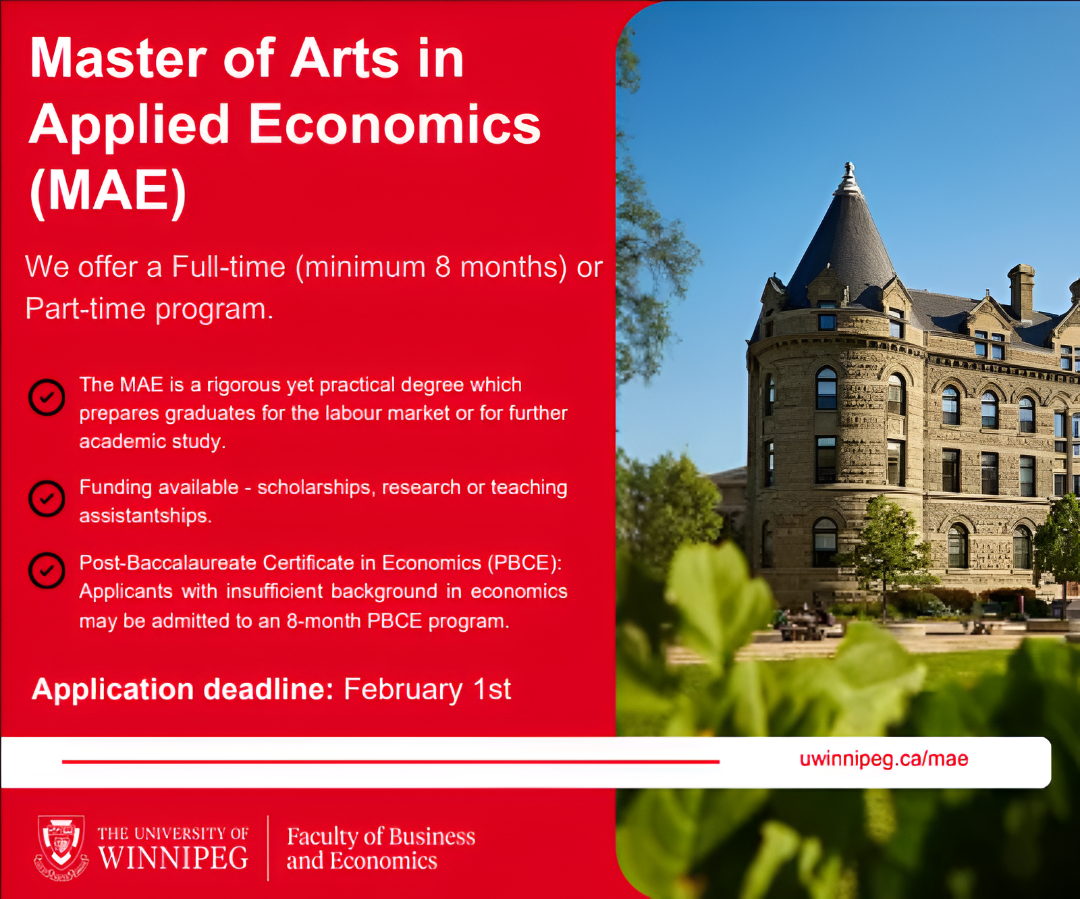 Master of Arts in Applied Economics (MAE)

We offer a Full-time (minimum 8 months) or Part-time program.

The MAE is a rigorous yet practical degree which prepares graduates for the labour market or for further academic study.

Funding available - scholarships, research or teaching assistantships.

Post-Baccalaureate Certificate in Economics (PBCE): Applicants with insufficient background in economics may be admitted to an 8-month PBCE program.

Application deadline: February 1st

uwinnipeg.ca/mae

THE UNIVERSITY OF WINNIPEG

Faculty of Business and Economics